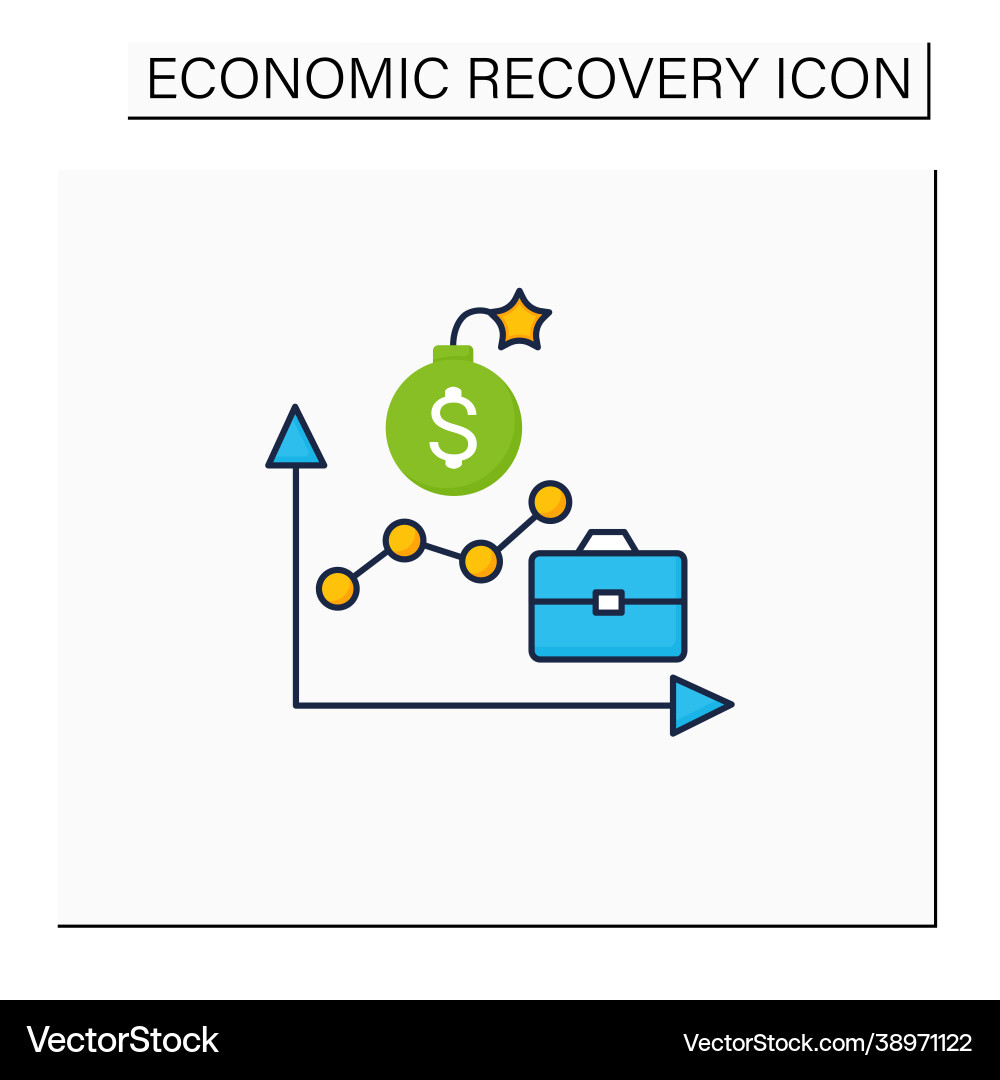 ECONOMIC RECOVERY ICON

$

VectorStock

VectorStock.com/38971122